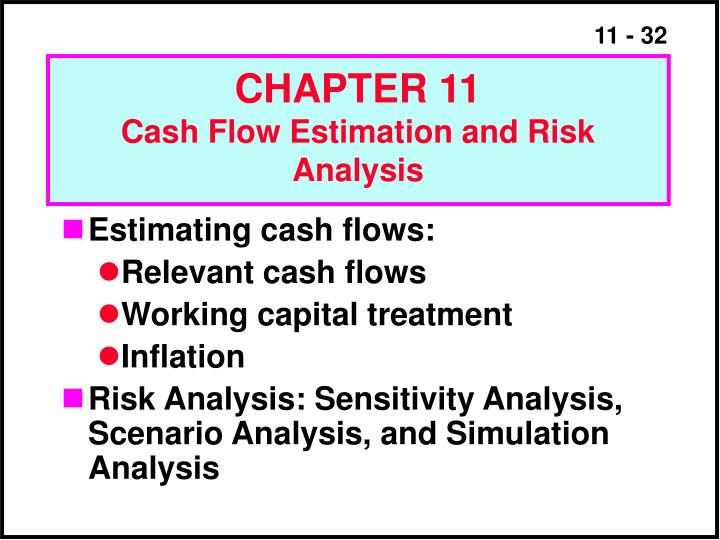 11 - 32

CHAPTER 11
Cash Flow Estimation and Risk Analysis

Estimating cash flows:
Relevant cash flows
Working capital treatment
Inflation
Risk Analysis: Sensitivity Analysis, Scenario Analysis, and Simulation Analysis